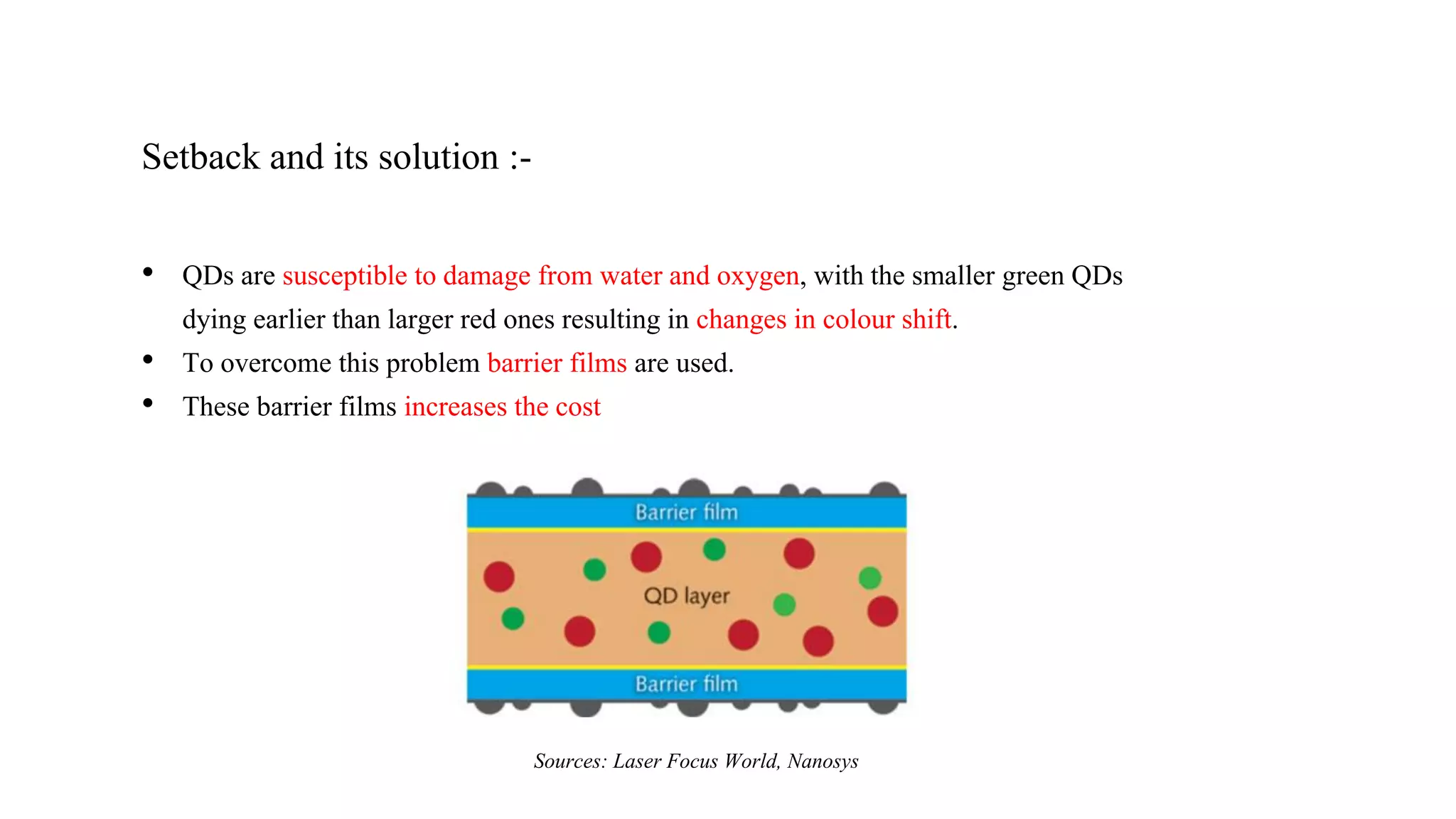 Setback and its solution :-

• QDs are susceptible to damage from water and oxygen, with the smaller green QDs dying earlier than larger red ones resulting in changes in colour shift.
• To overcome this problem barrier films are used.
• These barrier films increases the cost

Barrier film

QD layer

Barrier film

Sources: Laser Focus World, Nanosys